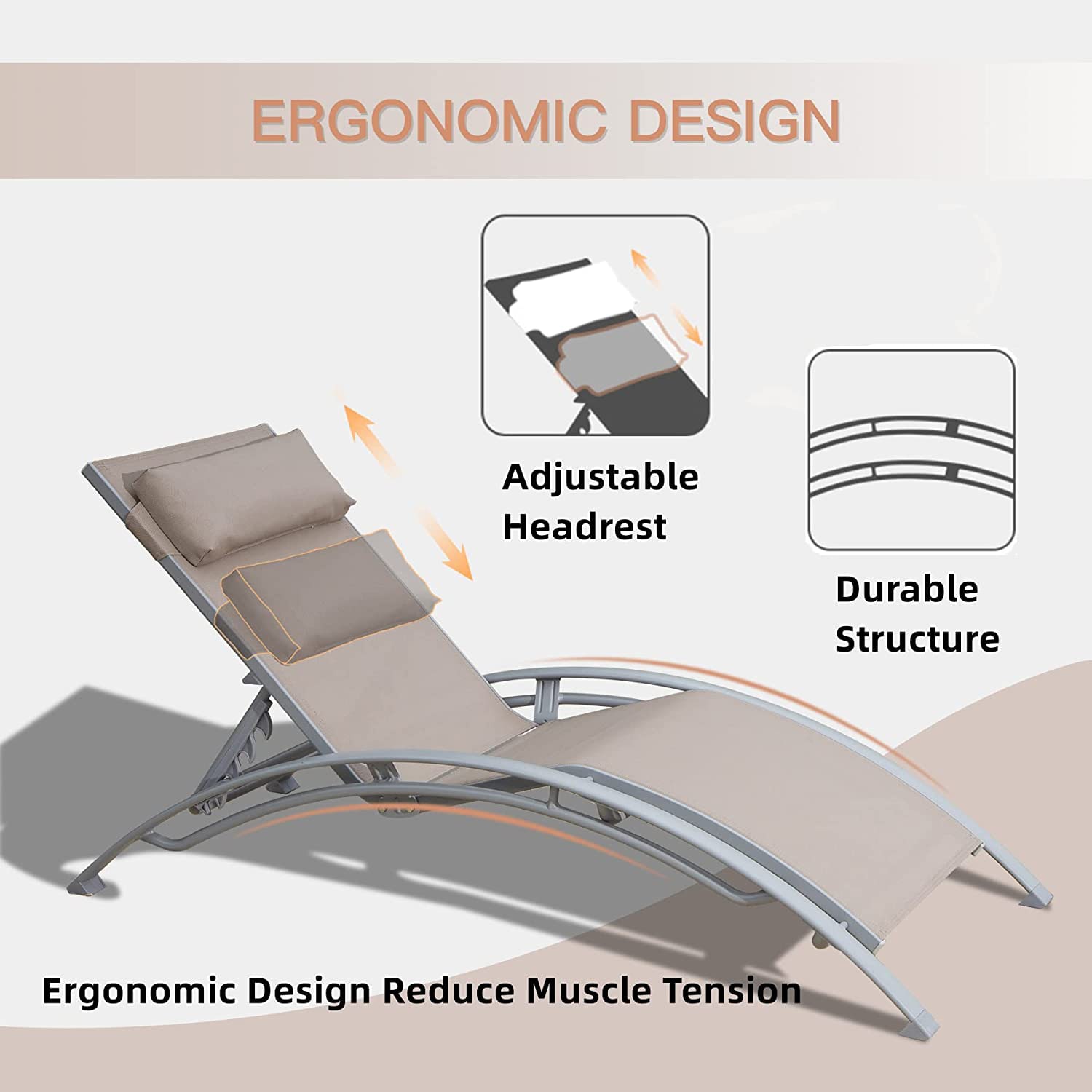 ERGONOMIC DESIGN

Adjustable Headrest

Durable Structure

Ergonomic Design Reduce Muscle Tension